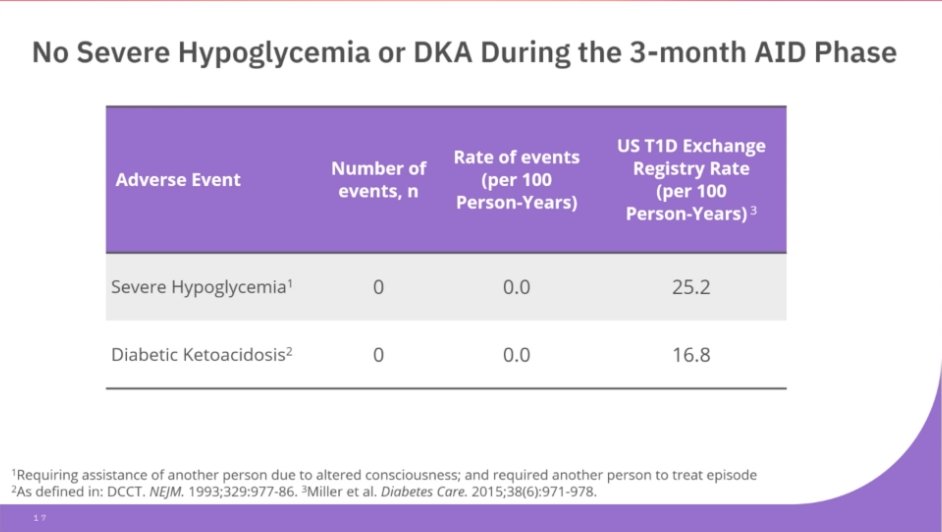 No Severe Hypoglycemia or DKA During the 3-month AID Phase

| Adverse Event | Number of events, n | Rate of events (per 100 Person-Years) | US T1D Exchange Registry Rate (per 100 Person-Years)$^3$ |
|---|---|---|---|
| Severe Hypoglycemia$^1$ | 0 | 0.0 | 25.2 |
| Diabetic Ketoacidosis$^2$ | 0 | 0.0 | 16.8 |

$^1$Requiring assistance of another person due to altered consciousness; and required another person to treat episode
$^2$As defined in: DCCT. NEJM. 1993;329:977-86. $^3$Miller et al. Diabetes Care. 2015;38(6):971-978.

17